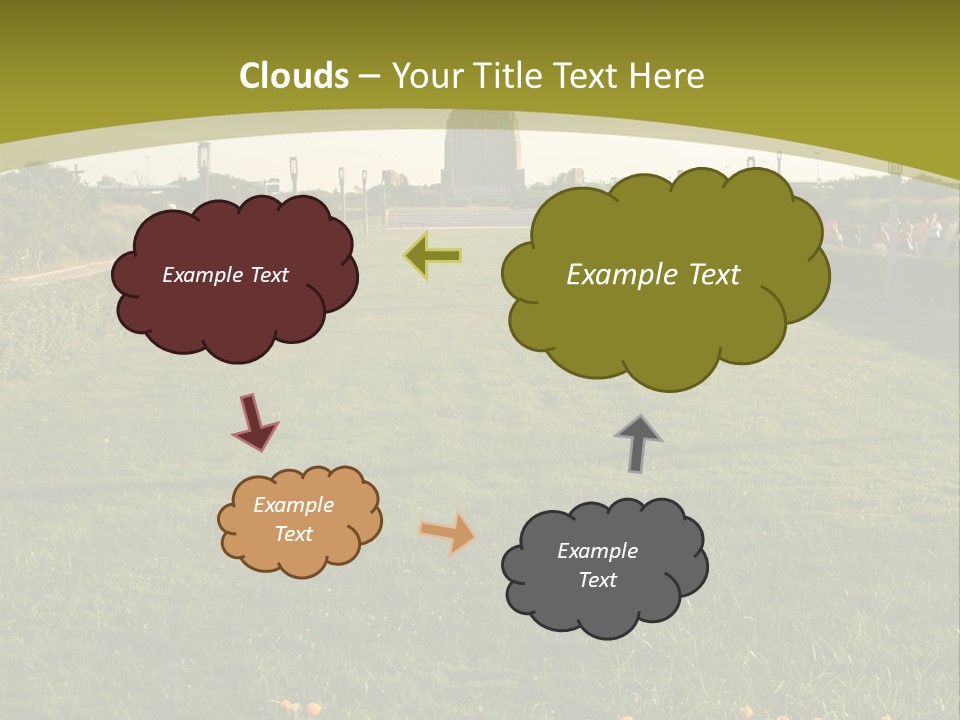 Clouds – Your Title Text Here

Example Text

Example Text

Example Text

Example Text